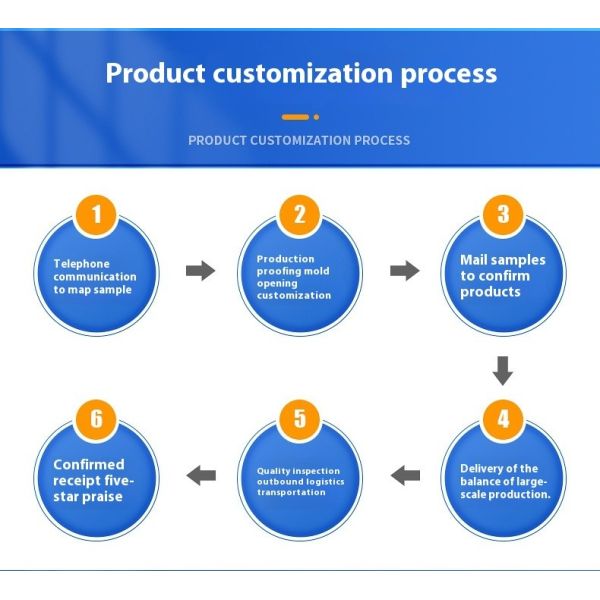 Product customization process

PRODUCT CUSTOMIZATION PROCESS

1

Telephone communication to map sample

2

Production proofing mold opening customization

3

Mail samples to confirm products

4

Delivery of the balance of large-scale production.

5

Quality inspection outbound logistics transportation

6

Confirmed receipt five-star praise